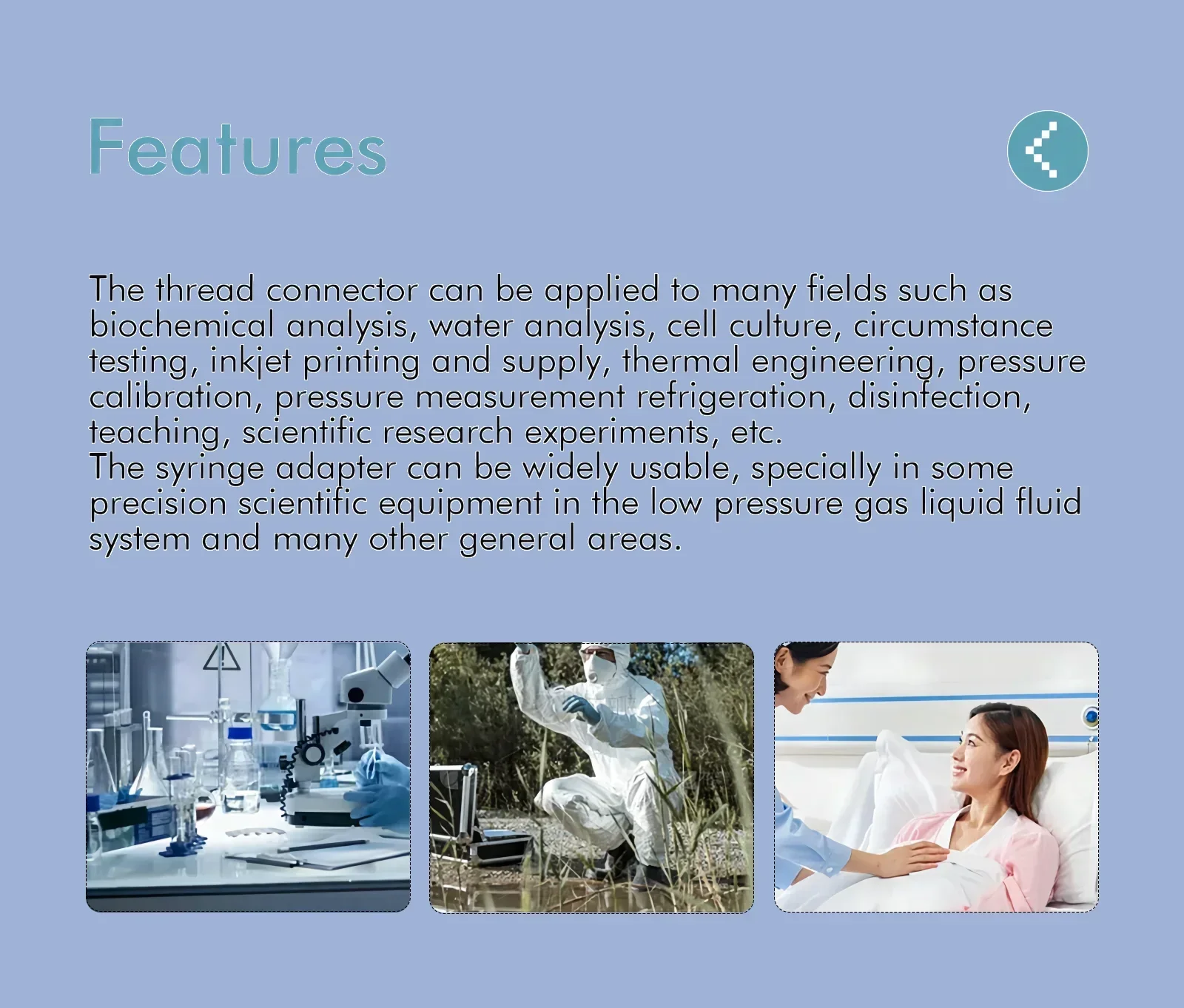 Features

The thread connector can be applied to many fields such as biochemical analysis, water analysis, cell culture, circumstance testing, inkjet printing and supply, thermal engineering, pressure calibration, pressure measurement refrigeration, disinfection, teaching, scientific research experiments, etc.
The syringe adapter can be widely usable, specially in some precision scientific equipment in the low pressure gas liquid fluid system and many other general areas.